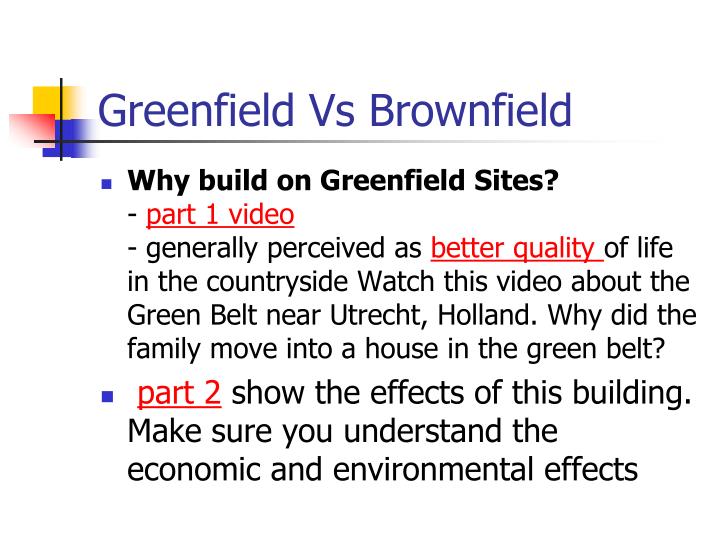 Greenfield Vs Brownfield

Why build on Greenfield Sites?
- part 1 video
- generally perceived as better quality of life in the countryside Watch this video about the Green Belt near Utrecht, Holland. Why did the family move into a house in the green belt?

part 2 show the effects of this building. Make sure you understand the economic and environmental effects